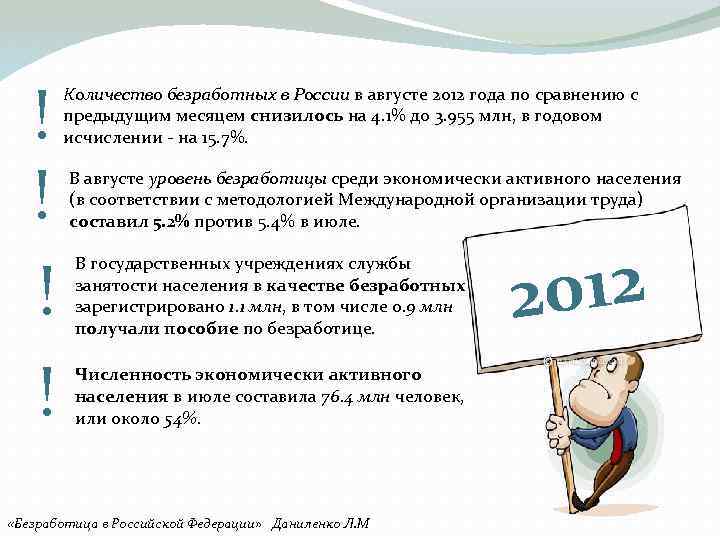 ! Количество безработных в России в августе 2012 года по сравнению с предыдущим месяцем снизилось на 4.1% до 3.955 млн, в годовом исчислении - на 15.7%.

! В августе уровень безработицы среди экономически активного населения (в соответствии с методологией Международной организации труда) составил 5.2% против 5.4% в июле.

! В государственных учреждениях службы занятости населения в качестве безработных зарегистрировано 1.1 млн, в том числе 0.9 млн получали пособие по безработице.

! Численность экономически активного населения в июле составила 76.4 млн человек, или около 54%.

2012

«Безработица в Российской Федерации» Даниленко Л.М